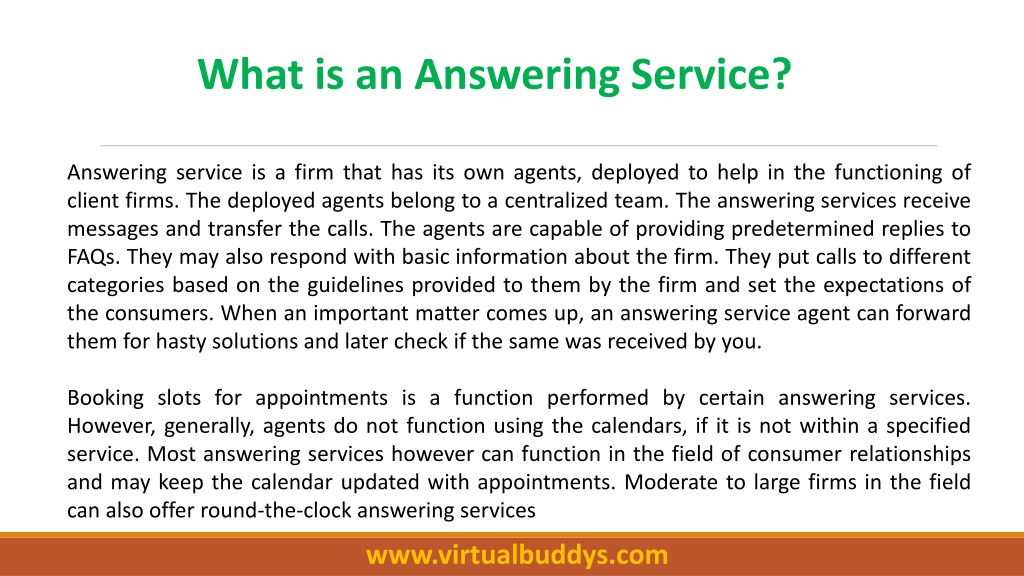 What is an Answering Service?

Answering service is a firm that has its own agents, deployed to help in the functioning of client firms. The deployed agents belong to a centralized team. The answering services receive messages and transfer the calls. The agents are capable of providing predetermined replies to FAQs. They may also respond with basic information about the firm. They put calls to different categories based on the guidelines provided to them by the firm and set the expectations of the consumers. When an important matter comes up, an answering service agent can forward them for hasty solutions and later check if the same was received by you.

Booking slots for appointments is a function performed by certain answering services. However, generally, agents do not function using the calendars, if it is not within a specified service. Most answering services however can function in the field of consumer relationships and may keep the calendar updated with appointments. Moderate to large firms in the field can also offer round-the-clock answering services

www.virtualbuddys.com